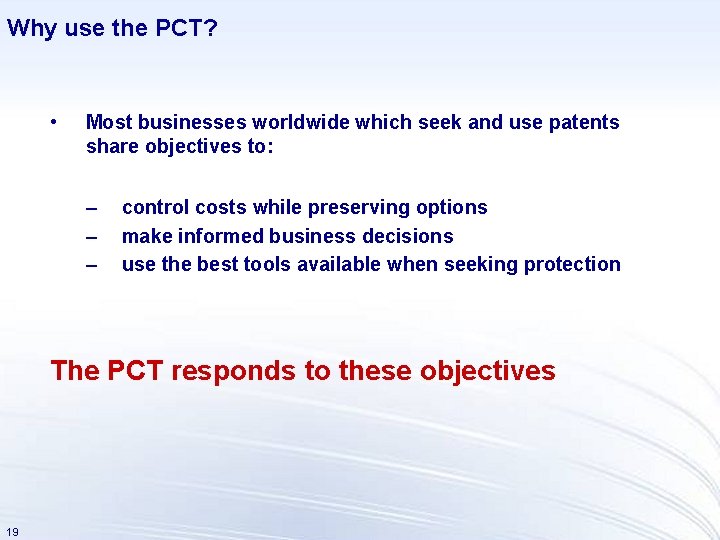 Why use the PCT?

• Most businesses worldwide which seek and use patents share objectives to:

– control costs while preserving options
– make informed business decisions
– use the best tools available when seeking protection

The PCT responds to these objectives

19